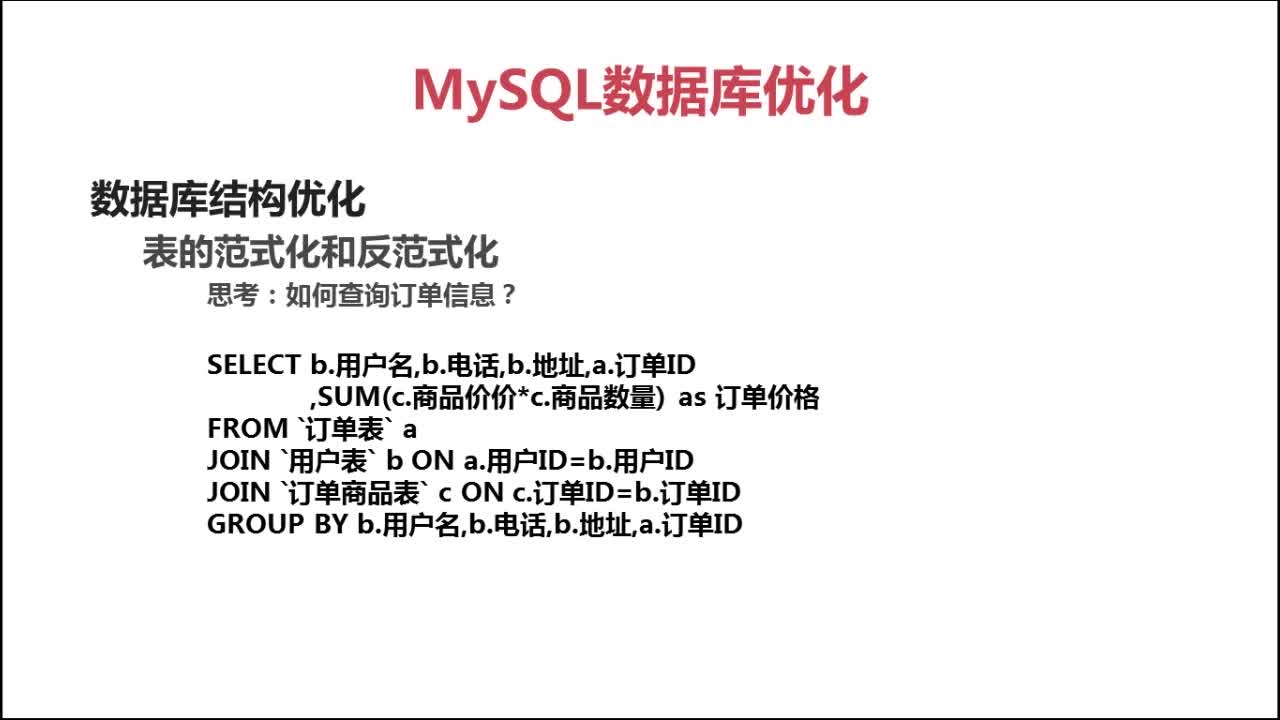 MySQL数据库优化

数据库结构优化

表的范式化和反范式化

思考：如何查询订单信息？

SELECT b.用户名,b.电话,b.地址,a.订单ID
,SUM(c.商品价价*c.商品数量) as 订单价格
FROM `订单表` a
JOIN `用户表` b ON a.用户ID=b.用户ID
JOIN `订单商品表` c ON c.订单ID=b.订单ID
GROUP BY b.用户名,b.电话,b.地址,a.订单ID